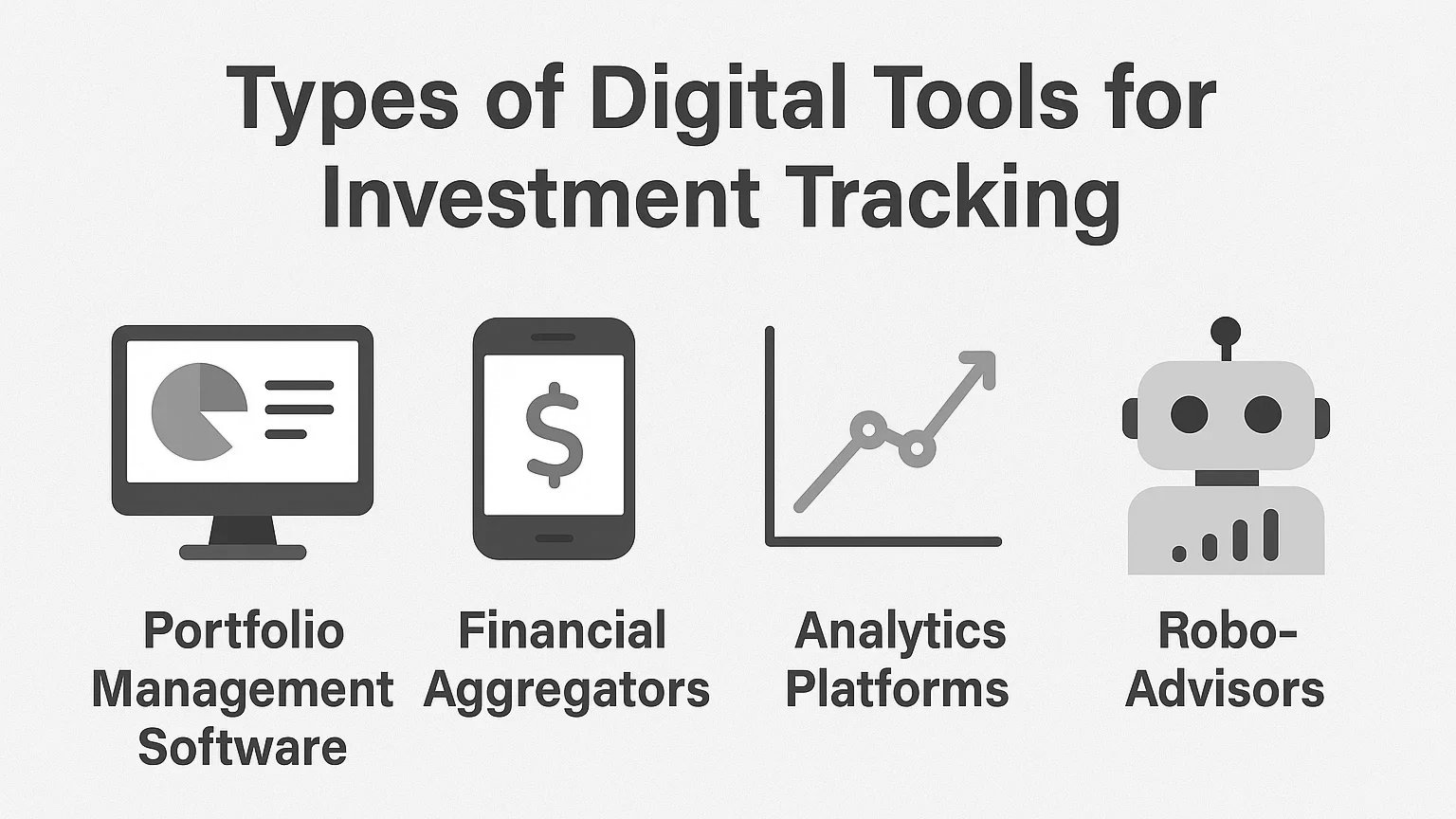 Types of Digital Tools for Investment Tracking

$

Portfolio Management Software

Financial Aggregators

Analytics Platforms

Robo-Advisors